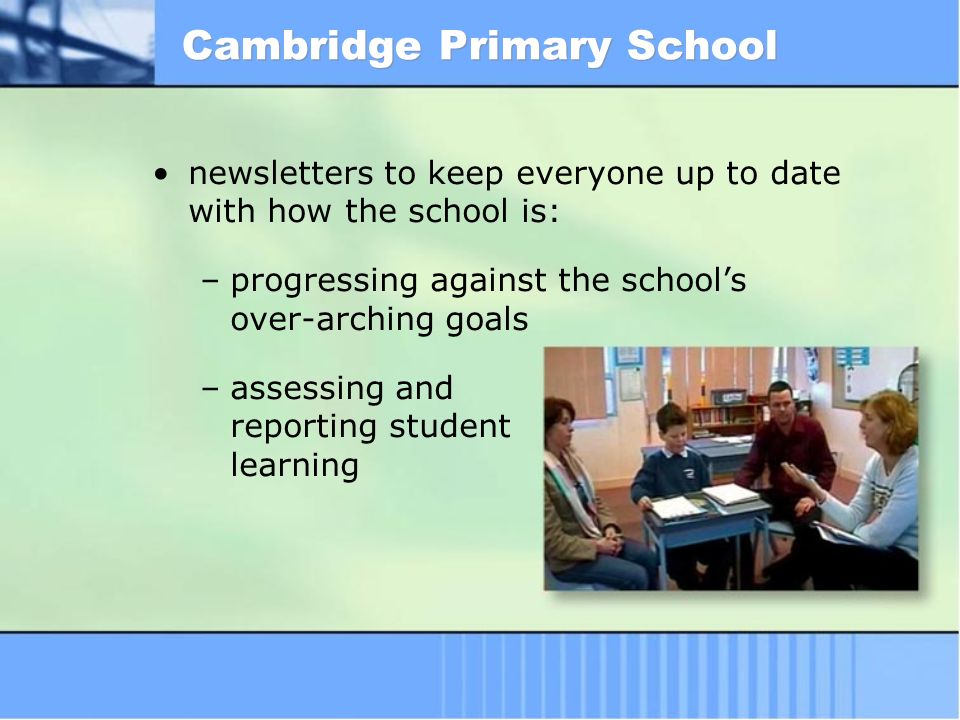 Cambridge Primary School

• newsletters to keep everyone up to date with how the school is:

– progressing against the school’s over-arching goals

– assessing and reporting student learning